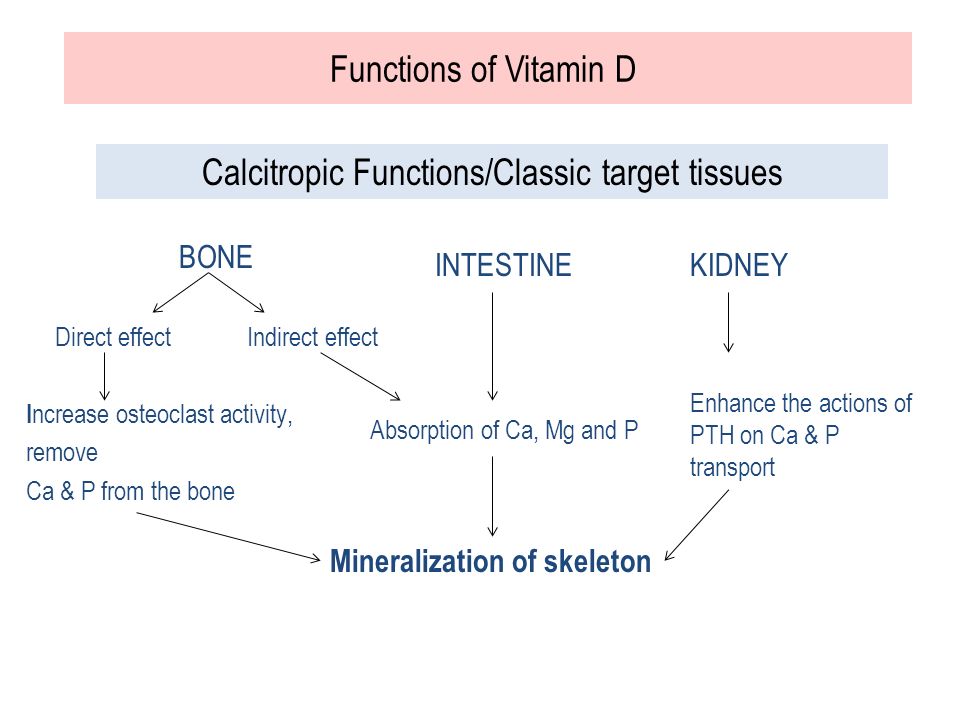 Functions of Vitamin D

Calcitropic Functions/Classic target tissues

BONE

INTESTINE

KIDNEY

Direct effect

Indirect effect

Increase osteoclast activity, remove
Ca & P from the bone

Absorption of Ca, Mg and P

Enhance the actions of PTH on Ca & P transport

Mineralization of skeleton